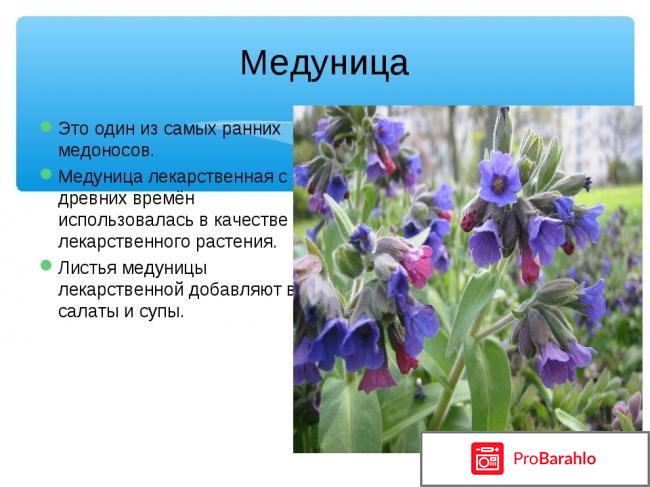 Медуница

Это один из самых ранних медоносов.

Медуница лекарственная с древних времён использовалась в качестве лекарственного растения.

Листья медуницы лекарственной добавляют в салаты и супы.

ProBarahlo